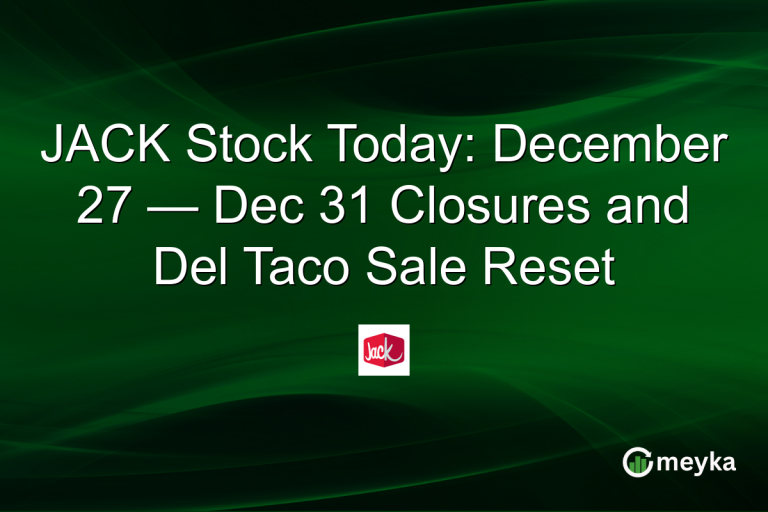 JACK Stock Today: December 27 — Dec 31 Closures and Del Taco Sale Reset

Jack

meyka